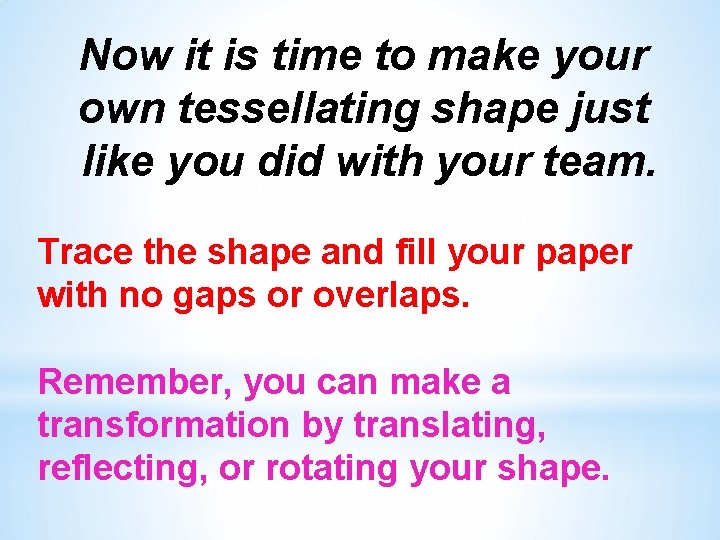 Now it is time to make your own tessellating shape just like you did with your team.

Trace the shape and fill your paper with no gaps or overlaps.

Remember, you can make a transformation by translating, reflecting, or rotating your shape.